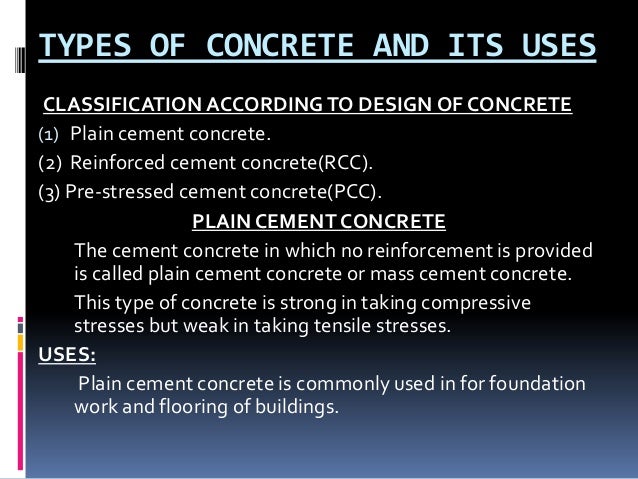 TYPES OF CONCRETE AND ITS USES

CLASSIFICATION ACCORDING TO DESIGN OF CONCRETE

(1) Plain cement concrete.

(2) Reinforced cement concrete(RCC).

(3) Pre-stressed cement concrete(PCC).

PLAIN CEMENT CONCRETE

The cement concrete in which no reinforcement is provided is called plain cement concrete or mass cement concrete.

This type of concrete is strong in taking compressive stresses but weak in taking tensile stresses.

USES:

Plain cement concrete is commonly used in for foundation work and flooring of buildings.